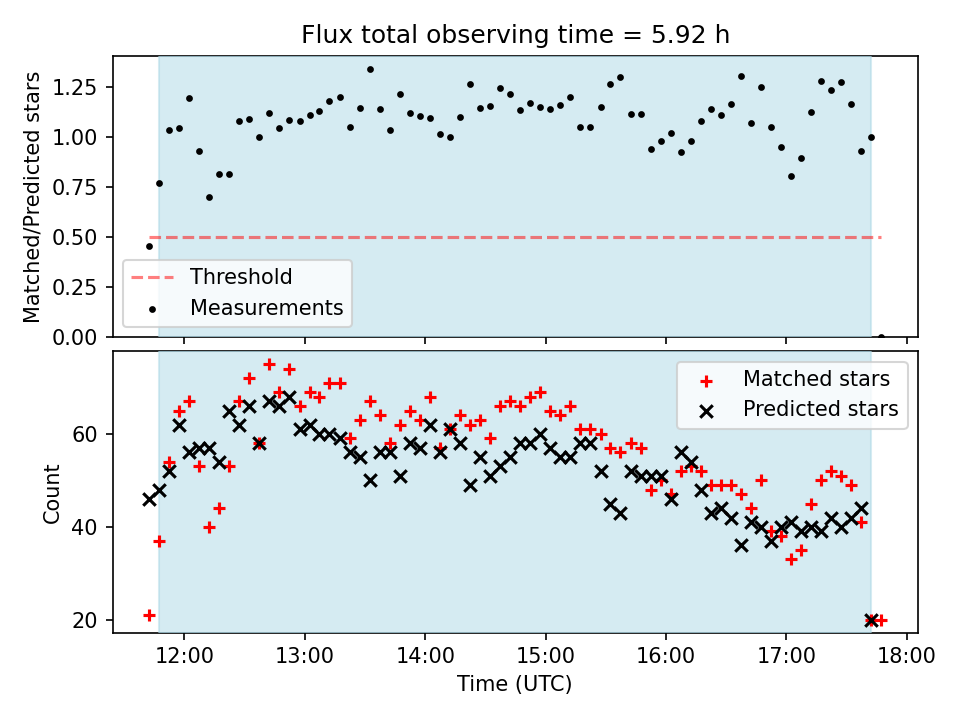 Flux total observing time = 5.92 h

Matched/Predicted stars

1.25
1.00
0.75
0.50
0.25
0.00

Threshold
Measurements

Matched stars
Predicted stars

Count

60
40
20

12:00
13:00
14:00
15:00
16:00
17:00
18:00

Time (UTC)